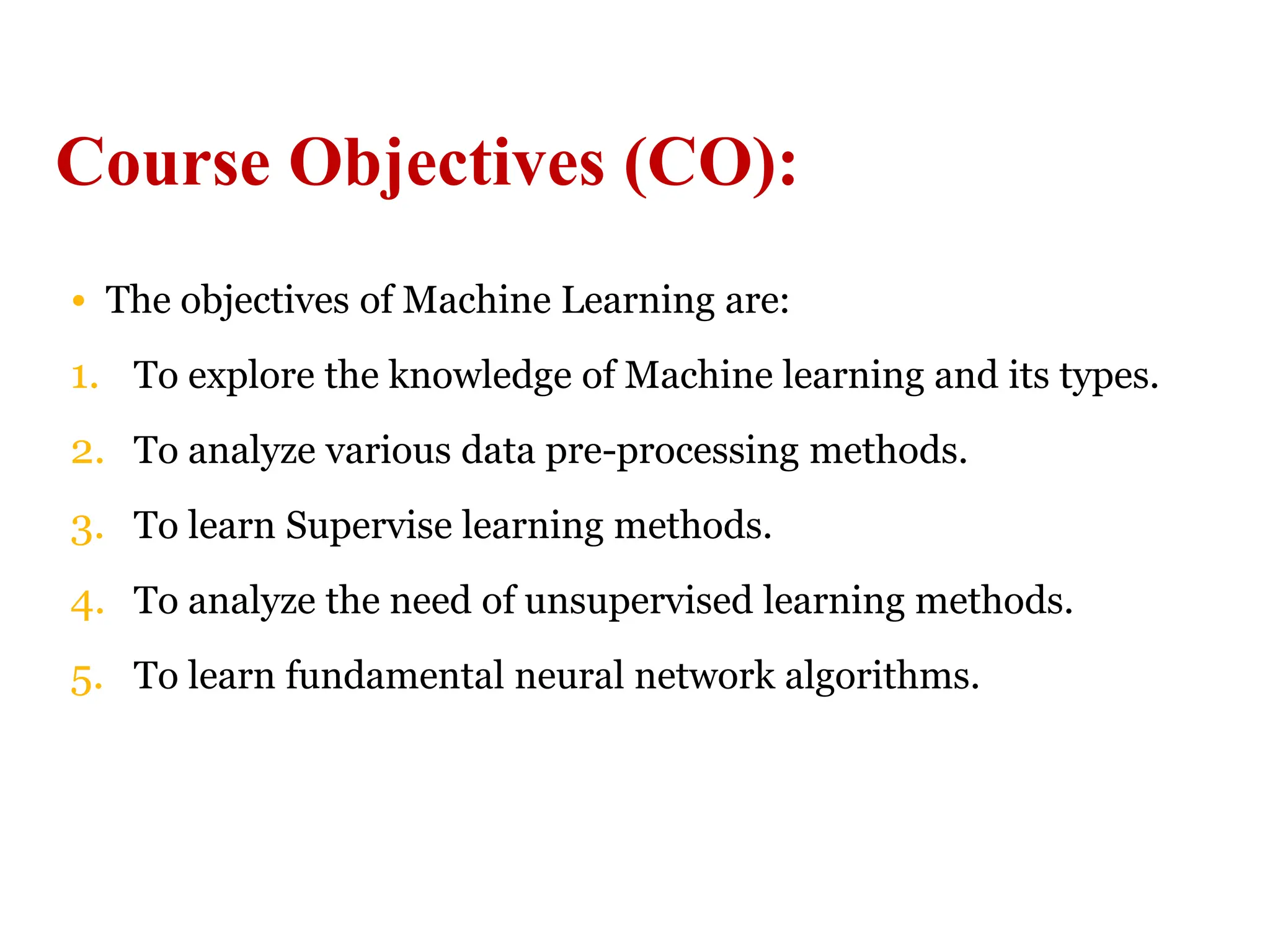 Course Objectives (CO):

• The objectives of Machine Learning are:

1. To explore the knowledge of Machine learning and its types.

2. To analyze various data pre-processing methods.

3. To learn Supervise learning methods.

4. To analyze the need of unsupervised learning methods.

5. To learn fundamental neural network algorithms.